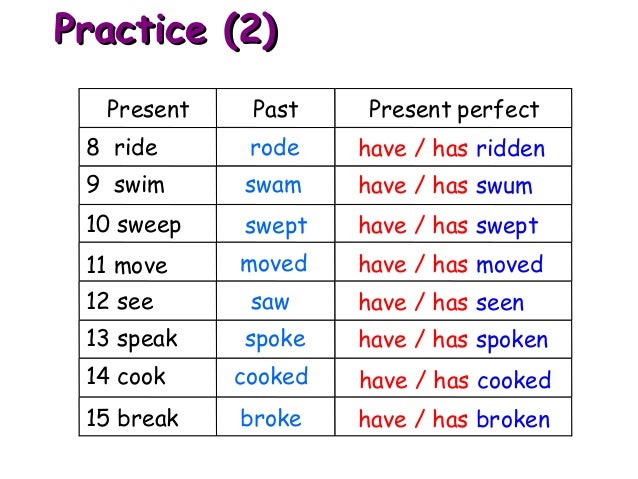 Practice (2)

| Present | Past | Present perfect |
|---|---|---|
| 8 ride | rode | have / has ridden |
| 9 swim | swam | have / has swum |
| 10 sweep | swept | have / has swept |
| 11 move | moved | have / has moved |
| 12 see | saw | have / has seen |
| 13 speak | spoke | have / has spoken |
| 14 cook | cooked | have / has cooked |
| 15 break | broke | have / has broken |